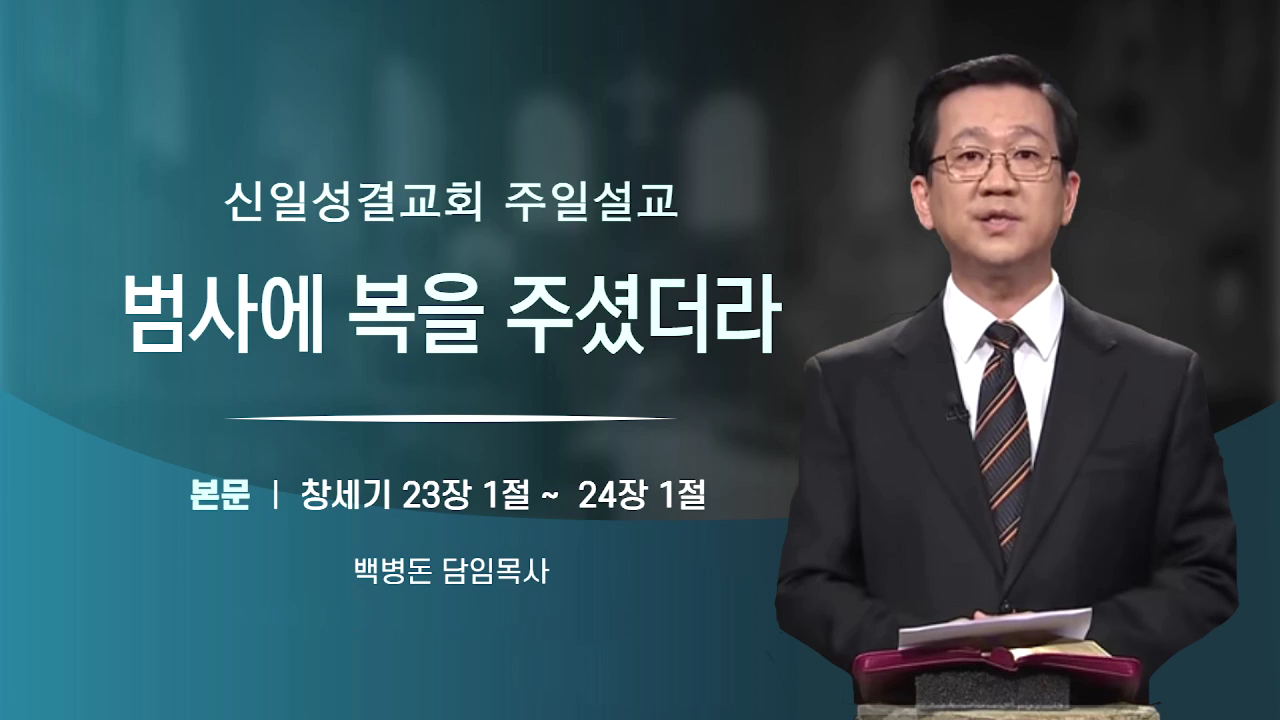 신일성결교회 주일설교

범사에 복을 주셨더라

본문 | 창세기 23장 1절 ~ 24장 1절

백병돈 담임목사